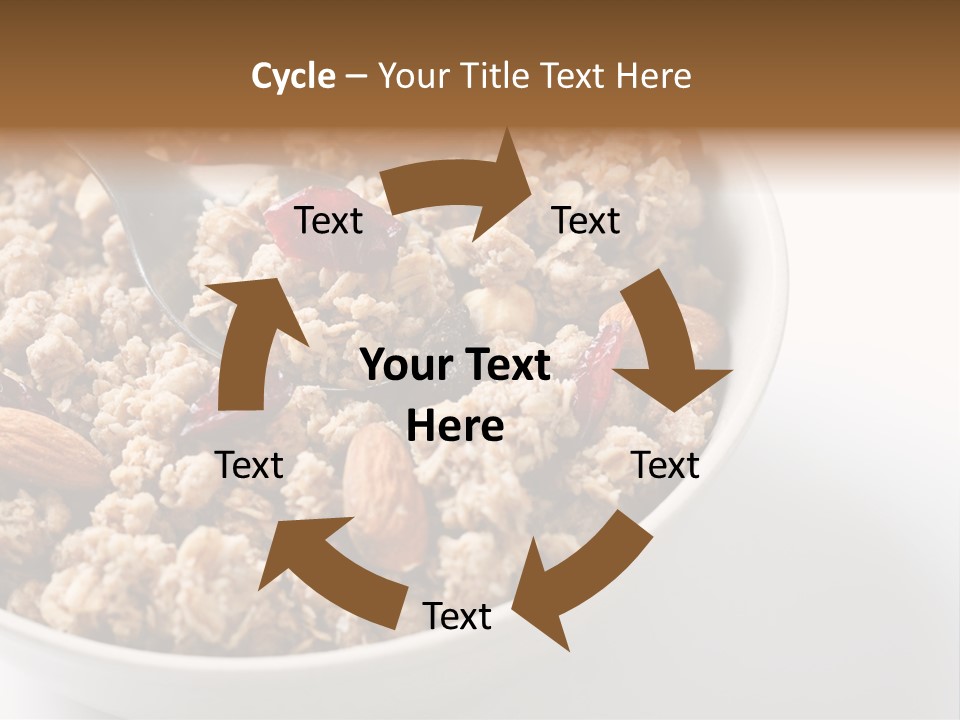 Cycle – Your Title Text Here

Text

Text

Your Text Here

Text

Text

Text